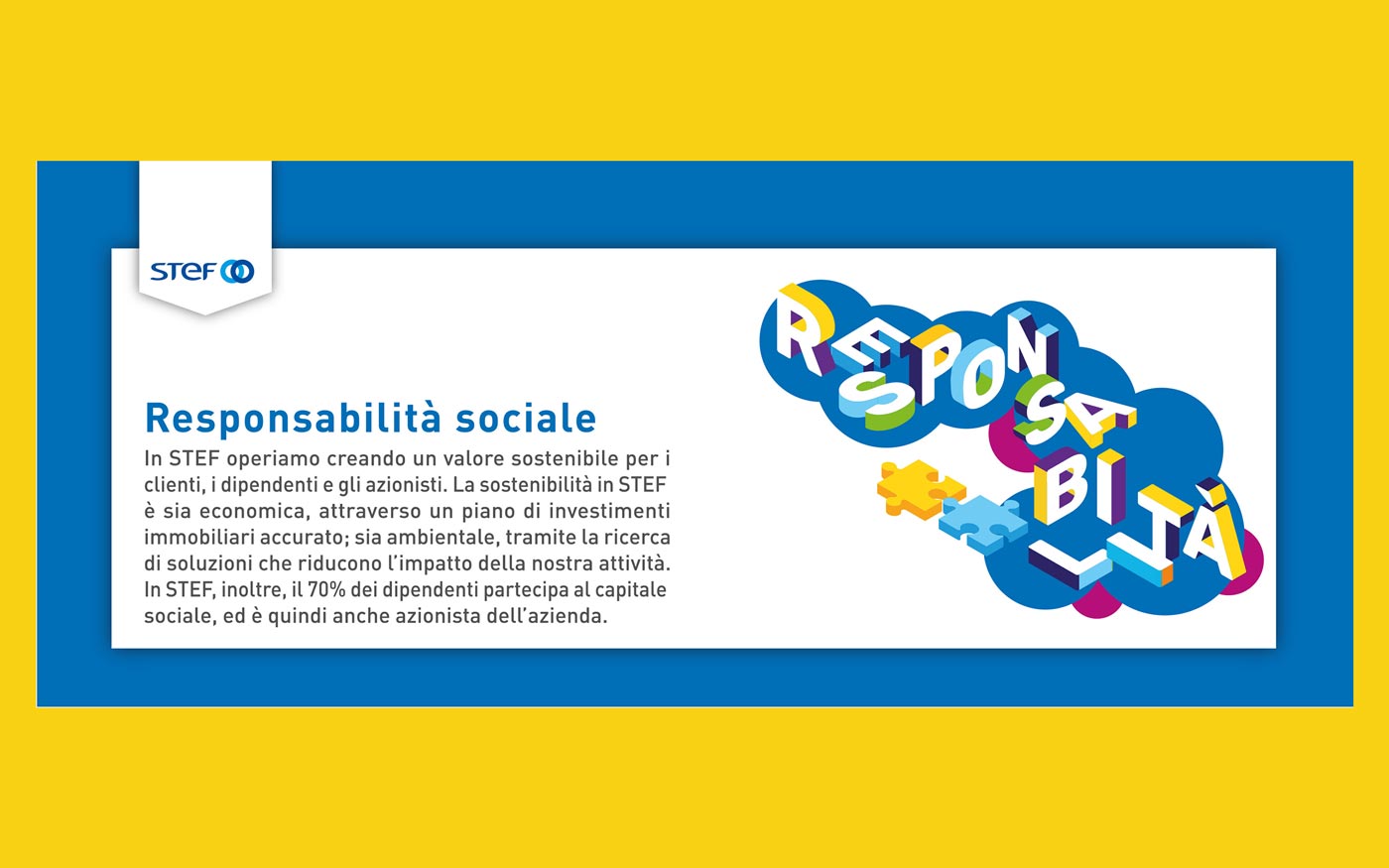 STEF

Responsabilità sociale

In STEF operiamo creando un valore sostenibile per i clienti, i dipendenti e gli azionisti. La sostenibilità in STEF è sia economica, attraverso un piano di investimenti immobiliari accurato; sia ambientale, tramite la ricerca di soluzioni che riducono l'impatto della nostra attività. In STEF, inoltre, il 70% dei dipendenti partecipa al capitale sociale, ed è quindi anche azionista dell'azienda.

RESPONSABILITÀ